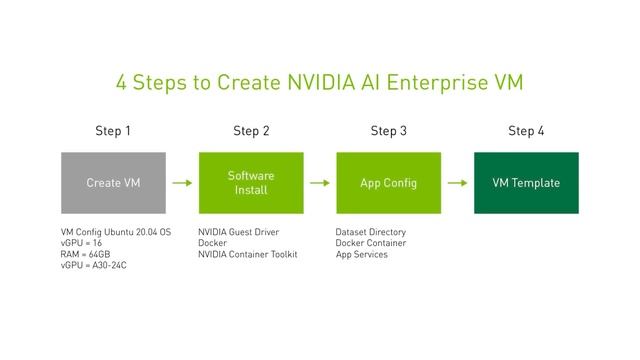 4 Steps to Create NVIDIA AI Enterprise VM

Step 1

Create VM

VM Config Ubuntu 20.04 OS
vGPU = 16
RAM = 64GB
vGPU = A30-24C

Step 2

Software Install

NVIDIA Guest Driver
Docker
NVIDIA Container Toolkit

Step 3

App Config

Dataset Directory
Docker Container
App Services

Step 4

VM Template